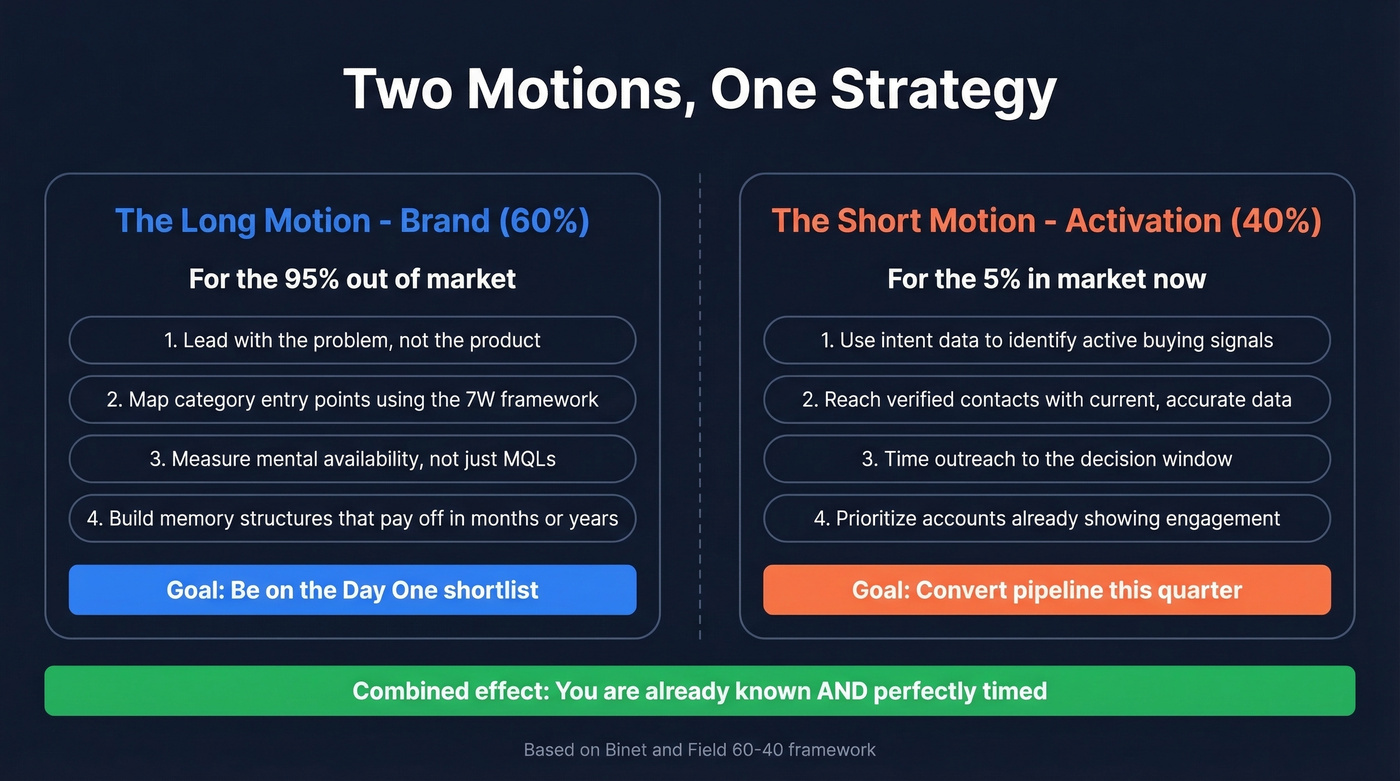 Two Motions, One Strategy

The Long Motion - Brand (60%)

For the 95% out of market

1. Lead with the problem, not the product

2. Map category entry points using the 7W framework

3. Measure mental availability, not just MQLs

4. Build memory structures that pay off in months or years

Goal: Be on the Day One shortlist

The Short Motion - Activation (40%)

For the 5% in market now

1. Use intent data to identify active buying signals

2. Reach verified contacts with current, accurate data

3. Time outreach to the decision window

4. Prioritize accounts already showing engagement

Goal: Convert pipeline this quarter

Combined effect: You are already known AND perfectly timed

Based on Binet and Field 60-40 framework